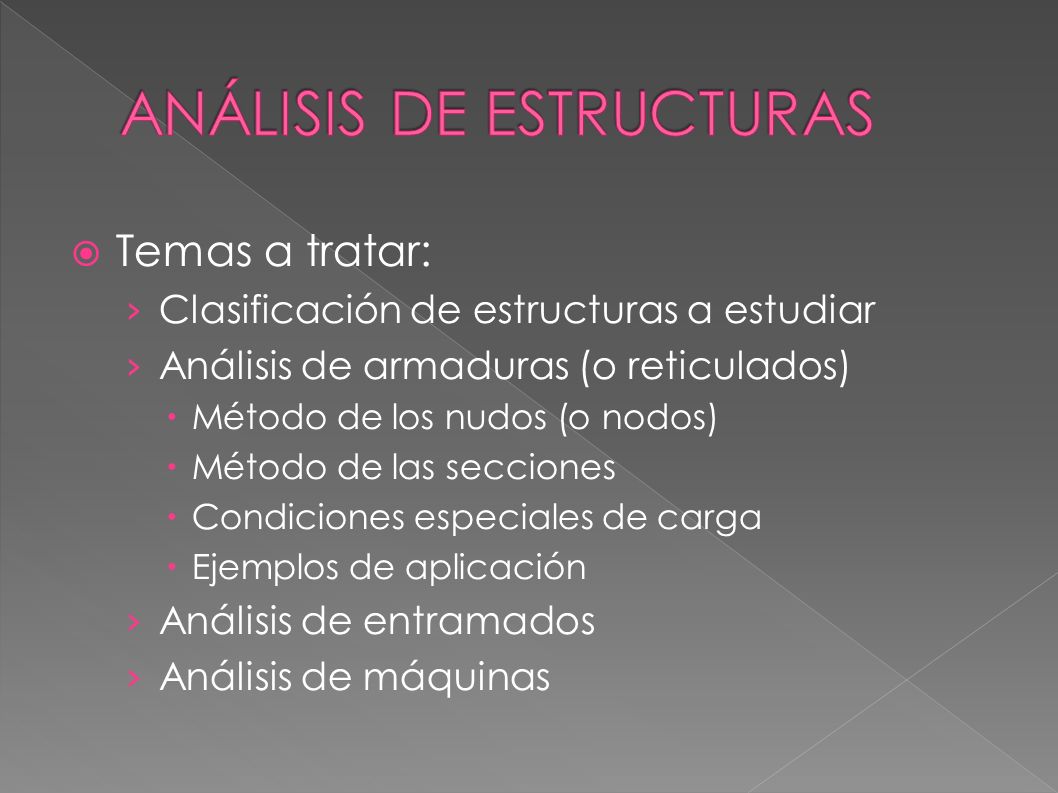 ANÁLISIS DE ESTRUCTURAS

Temas a tratar:
› Clasificación de estructuras a estudiar
› Análisis de armaduras (o reticulados)
Método de los nudos (o nodos)
Método de las secciones
Condiciones especiales de carga
Ejemplos de aplicación
› Análisis de entramados
› Análisis de máquinas